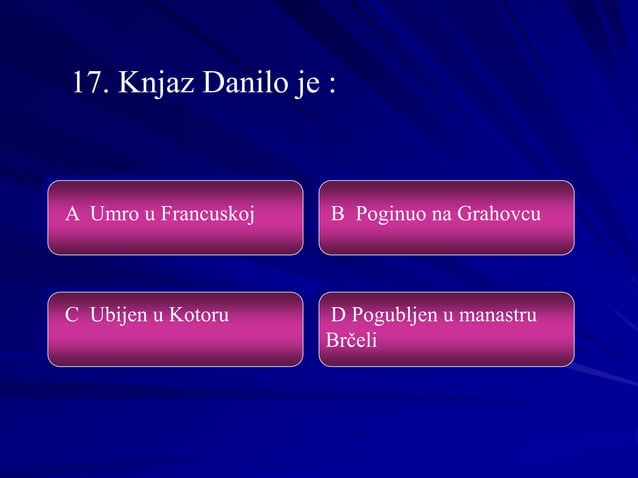 17. Knjaz Danilo je :

A Umro u Francuskoj

B Poginuo na Grahovcu

C Ubijen u Kotoru

D Pogubljen u manastru Brčeli